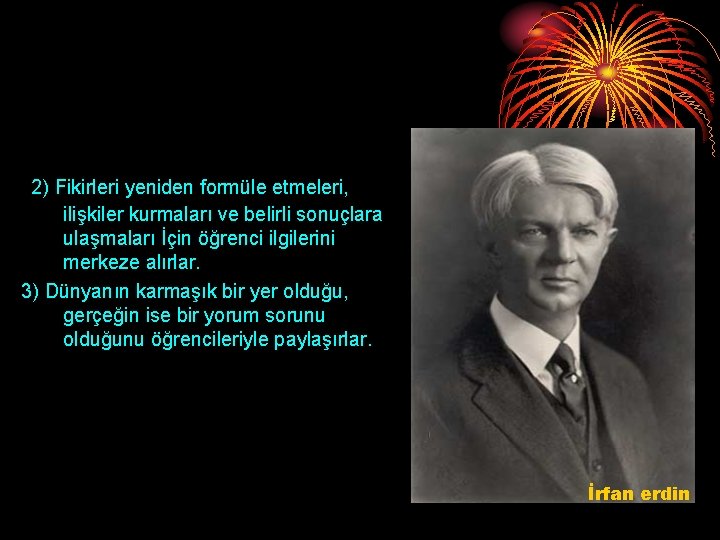 2) Fikirleri yeniden formüle etmeleri, ilişkiler kurmaları ve belirli sonuçlara ulaşmaları İçin öğrenci ilgilerini merkeze alırlar.

3) Dünyanın karmaşık bir yer olduğu, gerçeğin ise bir yorum sorunu olduğunu öğrencileriyle paylaşırlar.

İrfan erdin